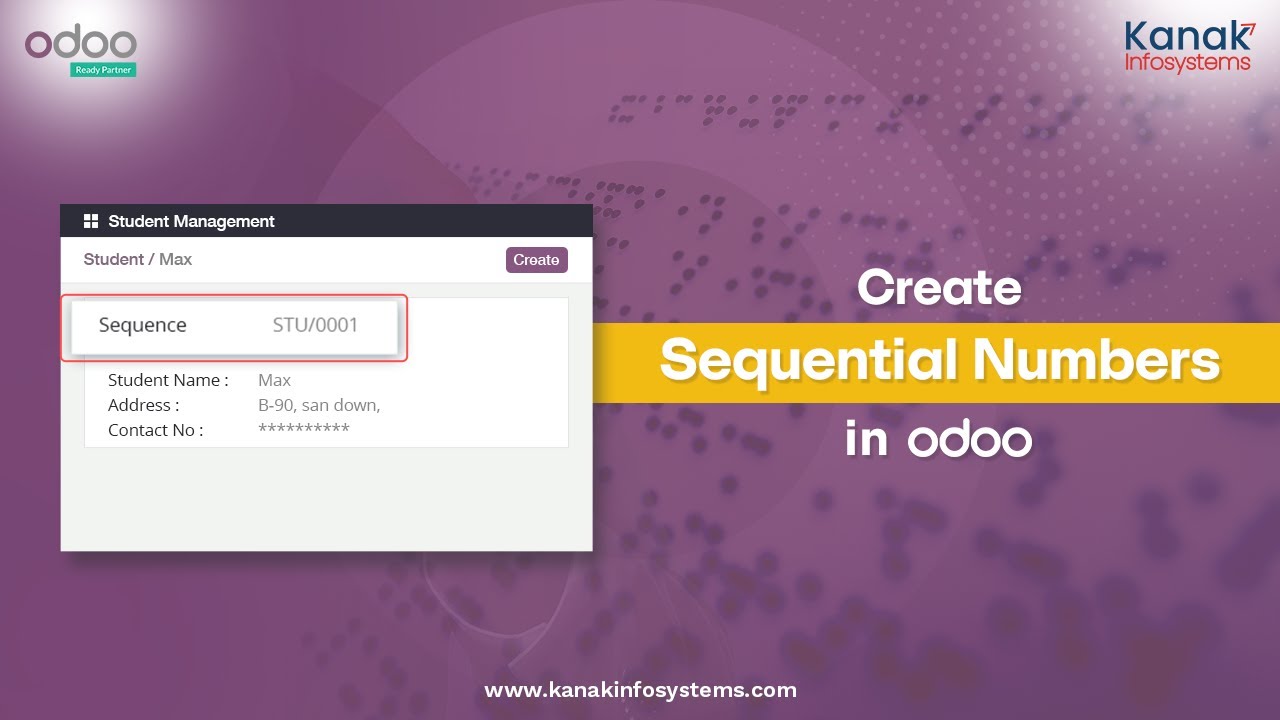 odoo
Ready Partner

Kanak
Infosystems

Student Management

Student / Max

Create

Sequence STU/0001

Student Name : Max
Address : B-90, san down,
Contact No : **********

Create
Sequential Numbers
in odoo

www.kanakinfosystems.com